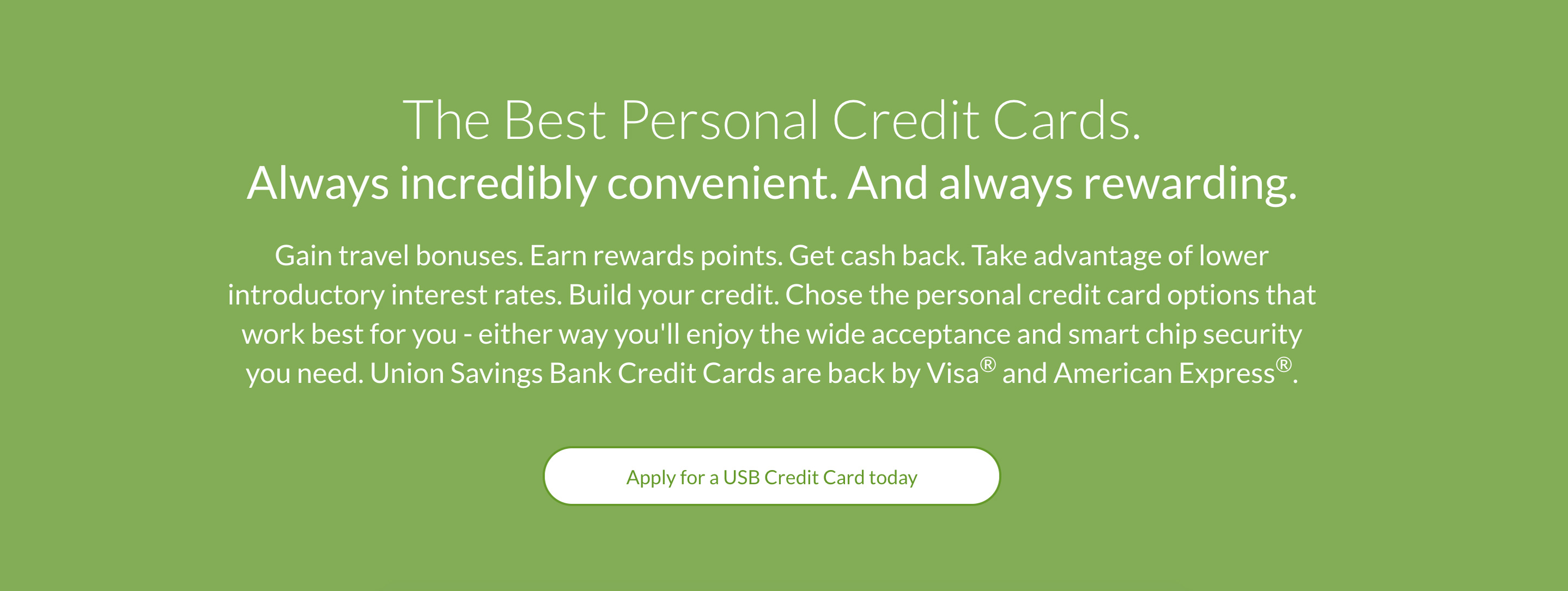 The Best Personal Credit Cards.
Always incredibly convenient. And always rewarding.

Gain travel bonuses. Earn rewards points. Get cash back. Take advantage of lower introductory interest rates. Build your credit. Chose the personal credit card options that work best for you - either way you'll enjoy the wide acceptance and smart chip security you need. Union Savings Bank Credit Cards are back by Visa® and American Express®.

Apply for a USB Credit Card today